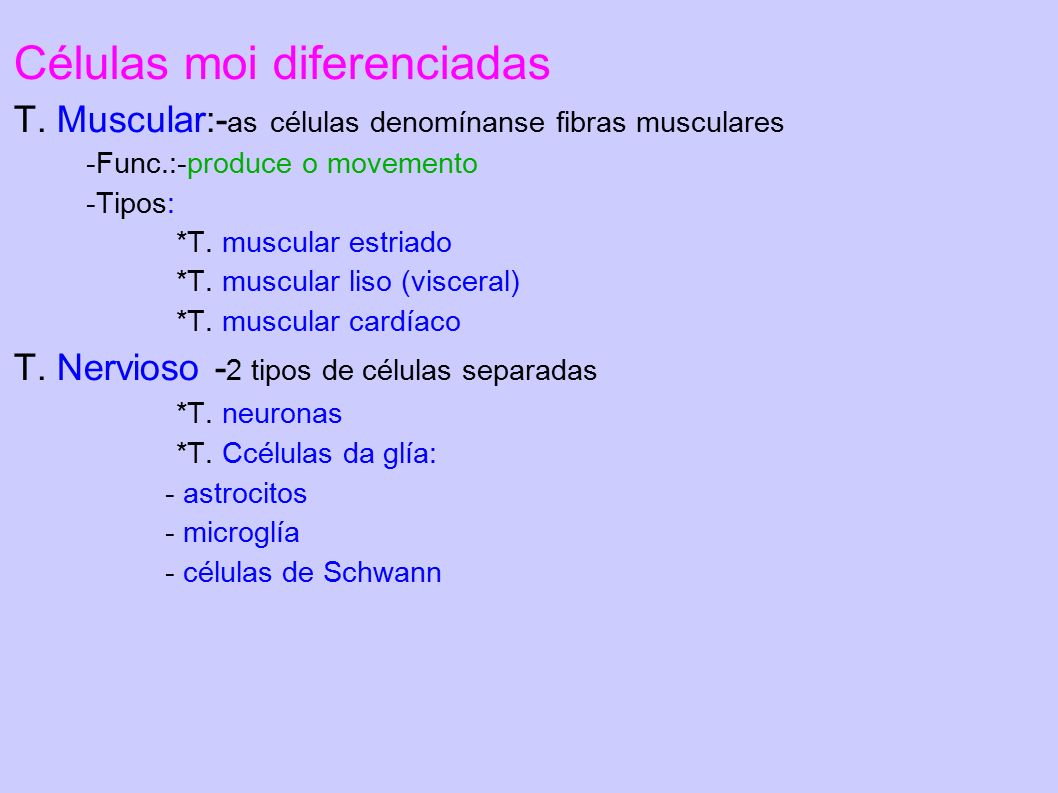 Células moi diferenciadas

T. Muscular:-as células denomínanse fibras musculares

-Func.:-produce o movemento

-Tipos:

*T. muscular estriado

*T. muscular liso (visceral)

*T. muscular cardíaco

T. Nervioso -2 tipos de células separadas

*T. neuronas

*T. Ccélulas da glía:

- astrocitos

- microglía

- células de Schwann